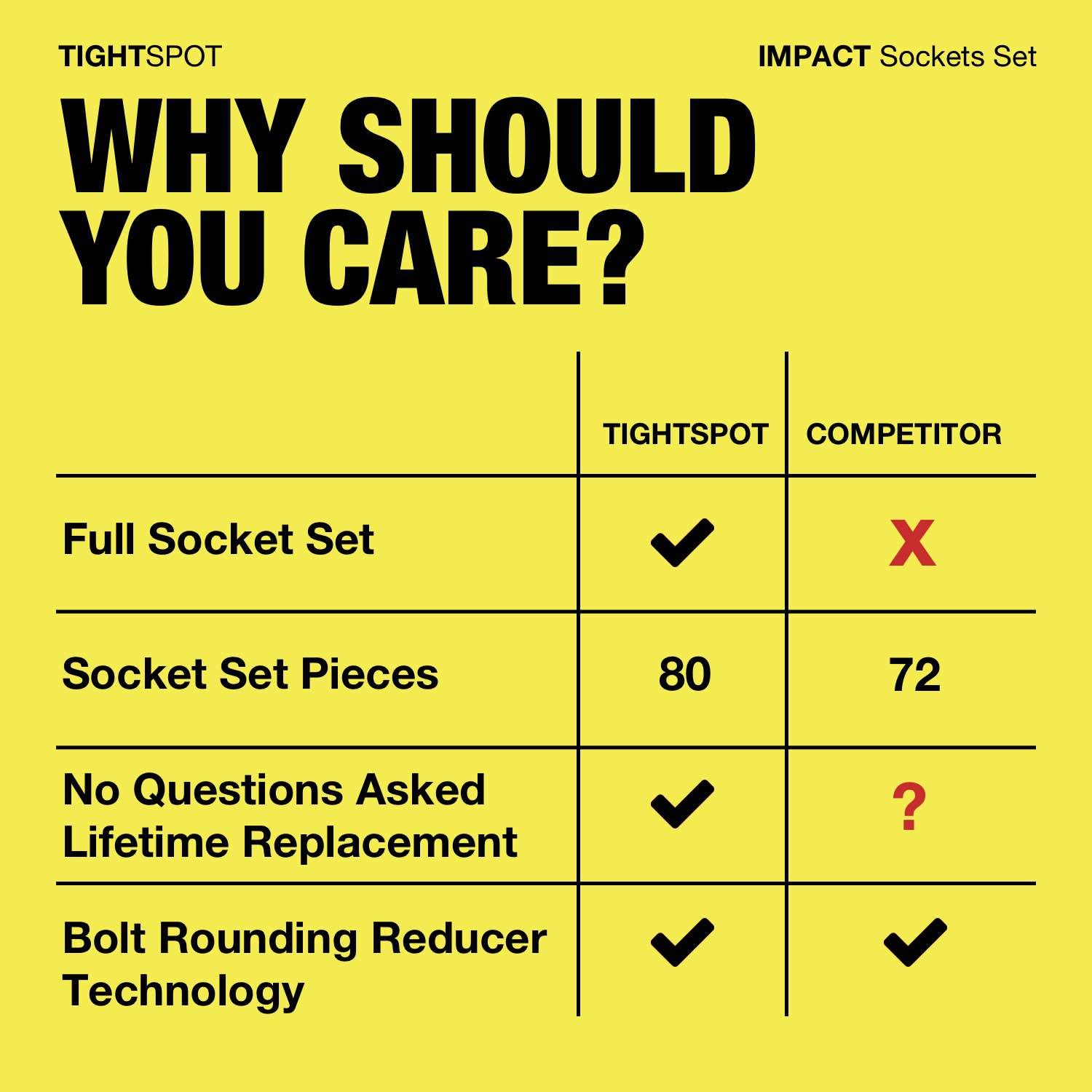 TIGHTSPOT

IMPACT Sockets Set

WHY SHOULD YOU CARE?

| | TIGHTSPOT | COMPETITOR |
|---|---|---|
| Full Socket Set | ✓ | X |
| Socket Set Pieces | 80 | 72 |
| No Questions Asked Lifetime Replacement | ✓ | ? |
| Bolt Rounding Reducer Technology | ✓ | ✓ |